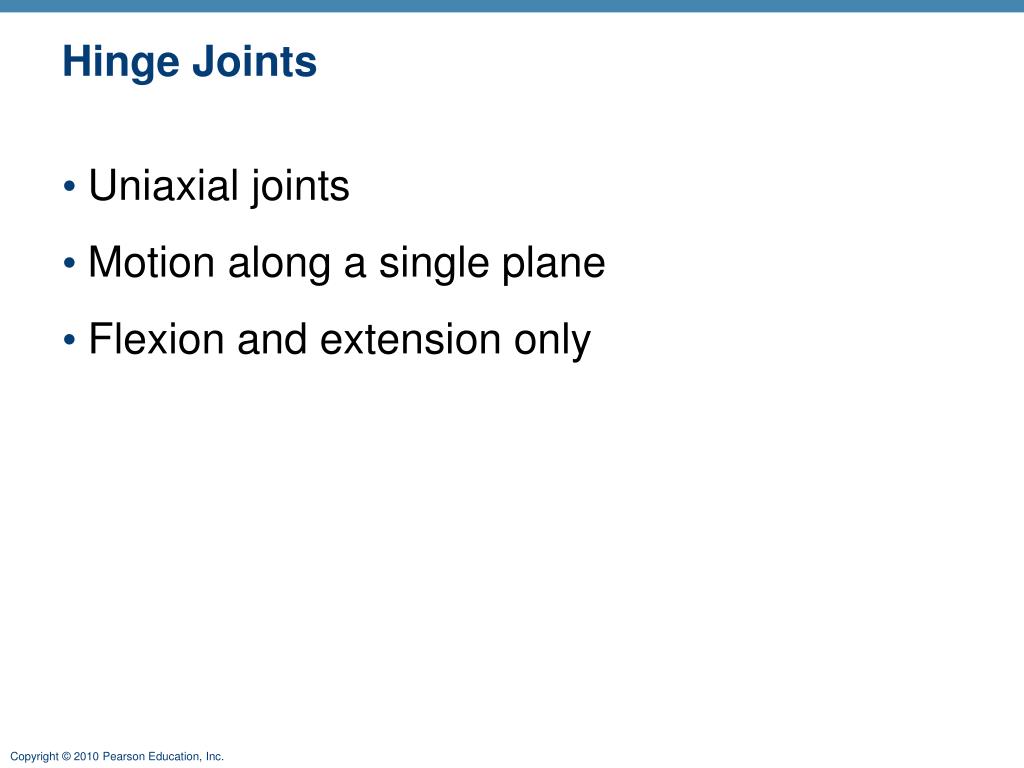 Hinge Joints

• Uniaxial joints
• Motion along a single plane
• Flexion and extension only

Copyright © 2010 Pearson Education, Inc.